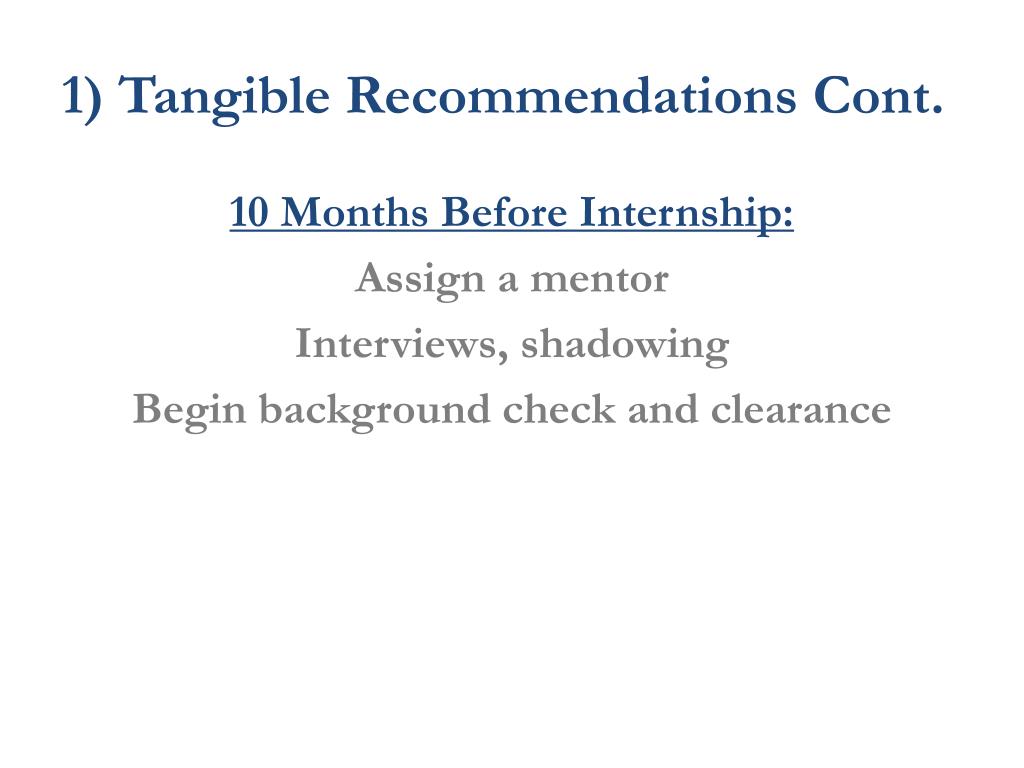 1) Tangible Recommendations Cont.

10 Months Before Internship:

Assign a mentor

Interviews, shadowing

Begin background check and clearance